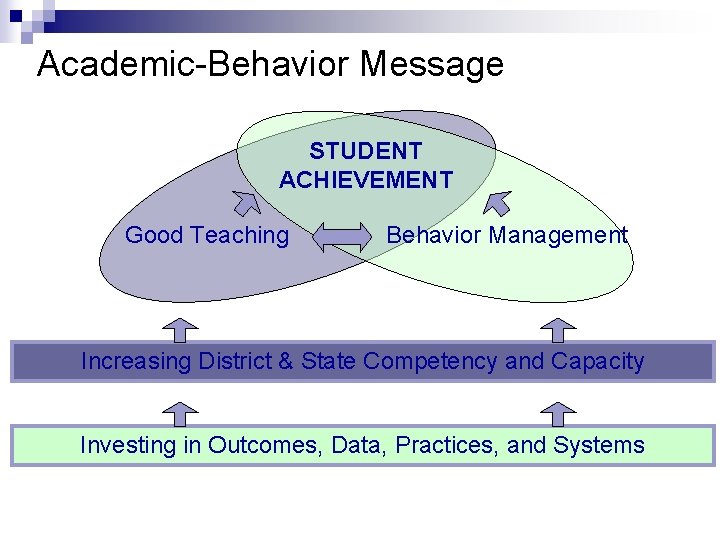 Academic-Behavior Message

STUDENT ACHIEVEMENT

Good Teaching

Behavior Management

Increasing District & State Competency and Capacity

Investing in Outcomes, Data, Practices, and Systems